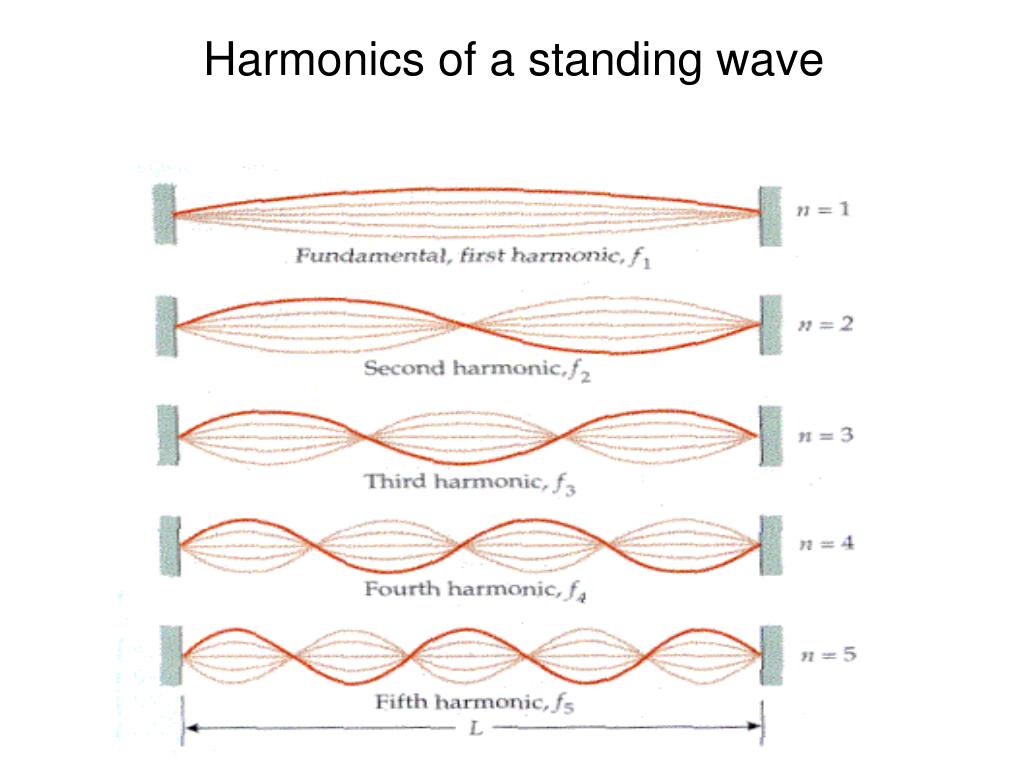 Harmonics of a standing wave

$n = 1$

Fundamental, first harmonic, $f_1$

$n = 2$

Second harmonic, $f_2$

$n = 3$

Third harmonic, $f_3$

$n = 4$

Fourth harmonic, $f_4$

$n = 5$

Fifth harmonic, $f_5$

$L$